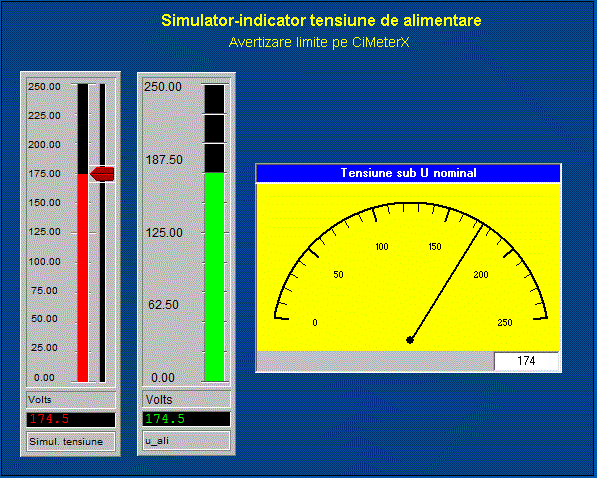 Simulator-indicator tensiune de alimentare
Avertizare limite pe CiMeterX

250.00
225.00
200.00
175.00
150.00
125.00
100.00
75.00
50.00
25.00
0.00
Volts
174.5
Simul. tensiune

250.00
187.50
125.00
62.50
0.00
Volts
174.5
u_ali

Tensiune sub U nominal
0
50
100
150
200
250
174